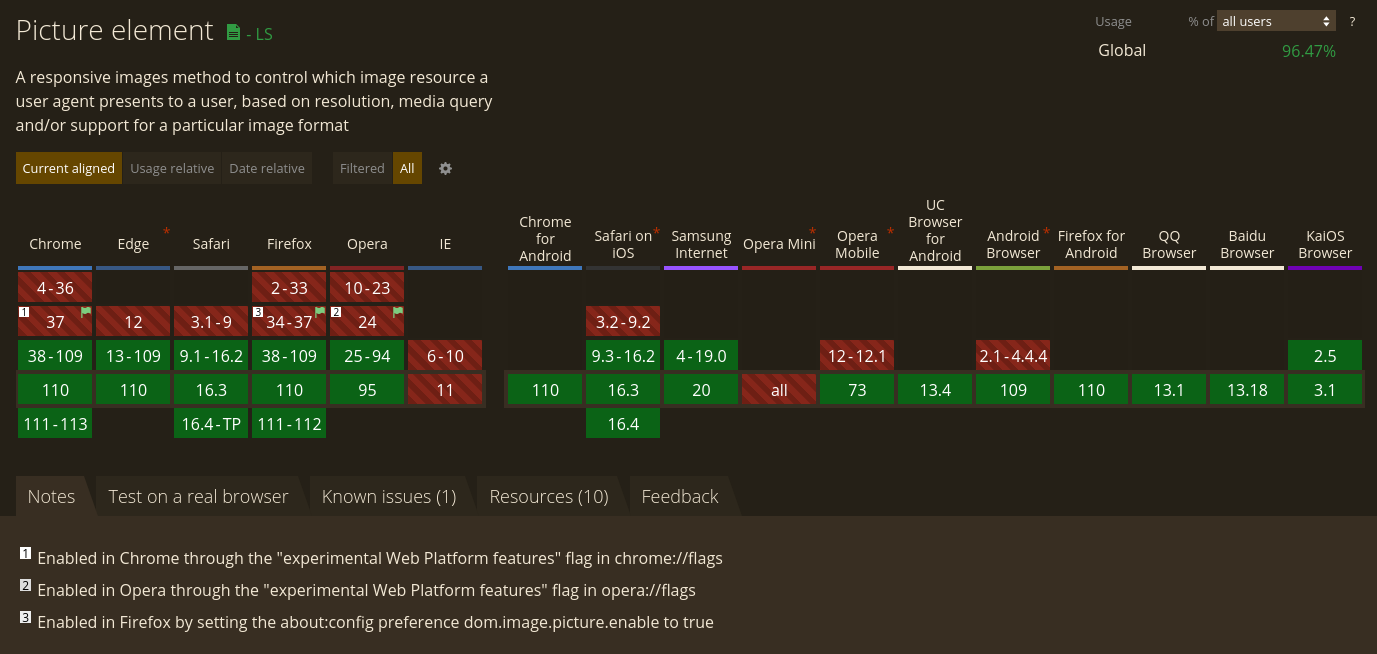 Picture element - LS

Usage % of all users ?
Global 96.47%

A responsive images method to control which image resource a user agent presents to a user, based on resolution, media query and/or support for a particular image format

Current aligned Usage relative Date relative Filtered All

| Chrome | Edge * | Safari | Firefox | Opera | IE | Chrome for Android | Safari on iOS * | Samsung Internet | Opera Mini * | Opera Mobile * | UC Browser for Android | Android Browser * | Firefox for Android | QQ Browser | Baidu Browser | KaiOS Browser |
|---|---|---|---|---|---|---|---|---|---|---|---|---|---|---|---|---|
| 4-36 | | | 2-33 | 10-23 | | | | | | | | | | | | |
| 1 37 | 12 | 3.1-9 | 3 34-37 | 2 24 | | | 3.2-9.2 | | | | | | | | | |
| 38-109 | 13-109 | 9.1-16.2 | 38-109 | 25-94 | 6-10 | | 9.3-16.2 | 4-19.0 | | 12-12.1 | | 2.1-4.4.4 | | | | 2.5 |
| 110 | 110 | 16.3 | 110 | 95 | 11 | 110 | 16.3 | 20 | all | 73 | 13.4 | 109 | 110 | 13.1 | 13.18 | 3.1 |
| 111-113 | | 16.4-TP | 111-112 | | | | 16.4 | | | | | | | | | |

Notes Test on a real browser Known issues (1) Resources (10) Feedback

1 Enabled in Chrome through the "experimental Web Platform features" flag in chrome://flags
2 Enabled in Opera through the "experimental Web Platform features" flag in opera://flags
3 Enabled in Firefox by setting the about:config preference dom.image.picture.enable to true